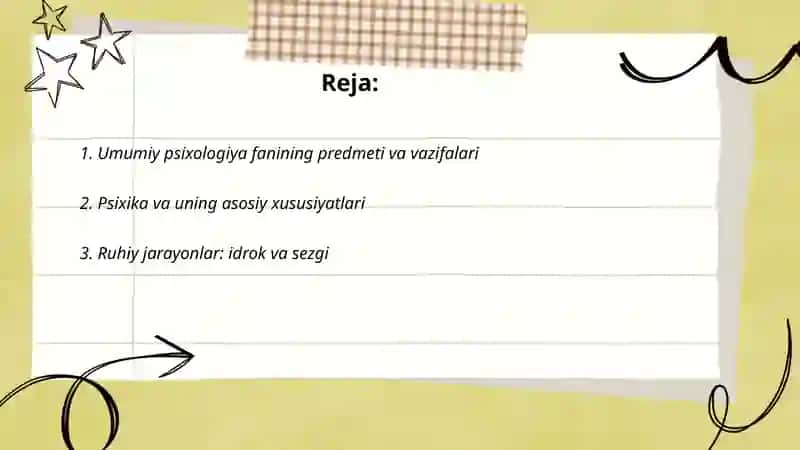 Reja:

1. Umumiy psixologiya fanining predmeti va vazifalari

2. Psixika va uning asosiy xususiyatlari

3. Ruhiy jarayonlar: idrok va sezgi